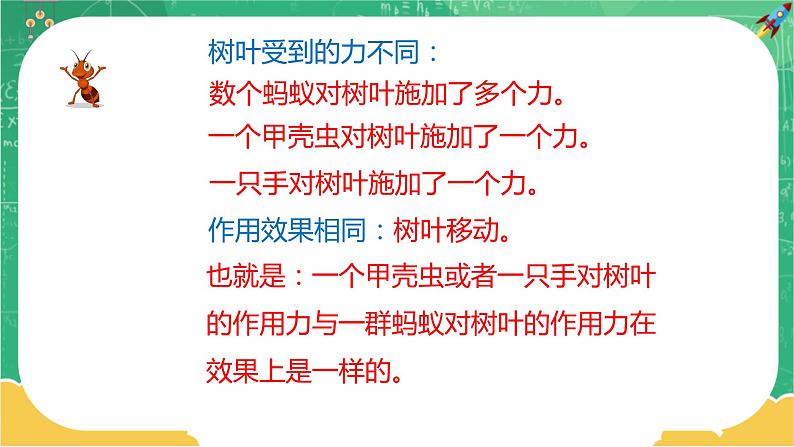 树叶受到的力不同：
数个蚂蚁对树叶施加了多个力。
一个甲壳虫对树叶施加了一个力。
一只手对树叶施加了一个力。
作用效果相同：树叶移动。
也就是：一个甲壳虫或者一只手对树叶的作用力与一群蚂蚁对树叶的作用力在效果上是一样的。